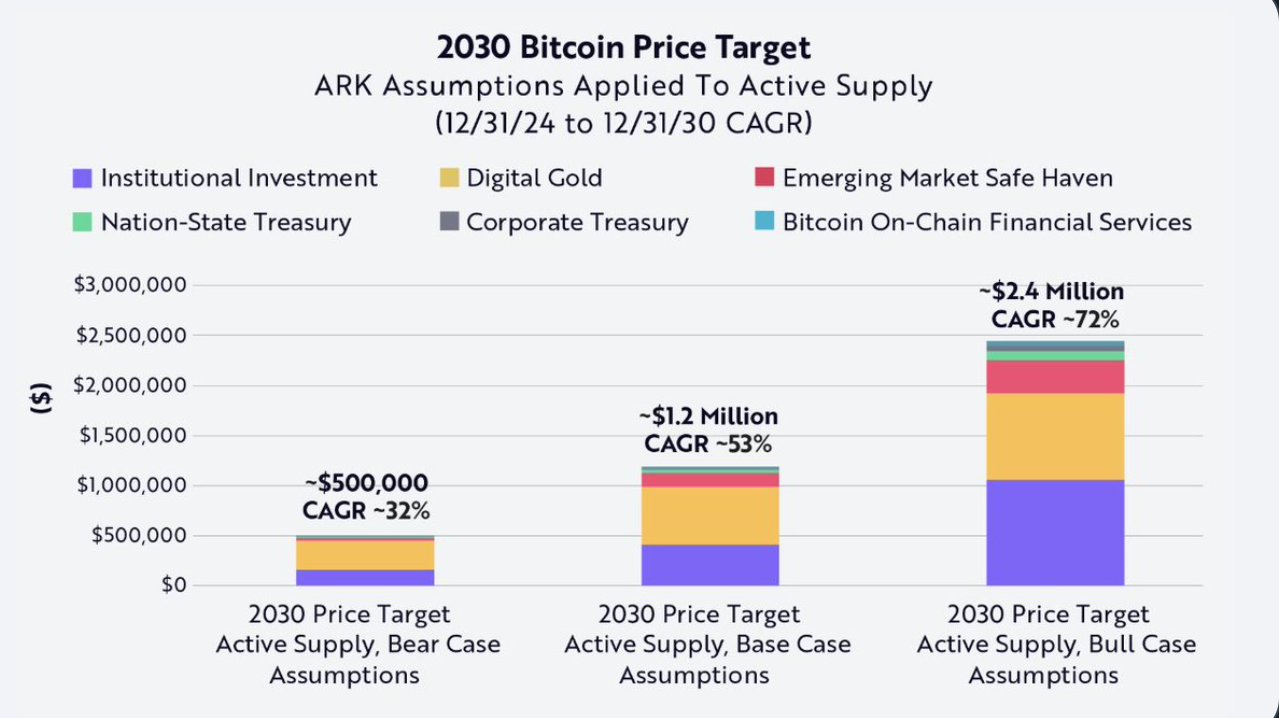 2030 Bitcoin Price Target
ARK Assumptions Applied To Active Supply
(12/31/24 to 12/31/30 CAGR)

Institutional Investment
Digital Gold
Emerging Market Safe Haven
Nation-State Treasury
Corporate Treasury
Bitcoin On-Chain Financial Services

($)

$3,000,000
$2,500,000
$2,000,000
$1,500,000
$1,000,000
$500,000
$0

~$500,000
CAGR ~32%

~$1.2 Million
CAGR ~53%

~$2.4 Million
CAGR ~72%

2030 Price Target Active Supply, Bear Case Assumptions

2030 Price Target Active Supply, Base Case Assumptions

2030 Price Target Active Supply, Bull Case Assumptions